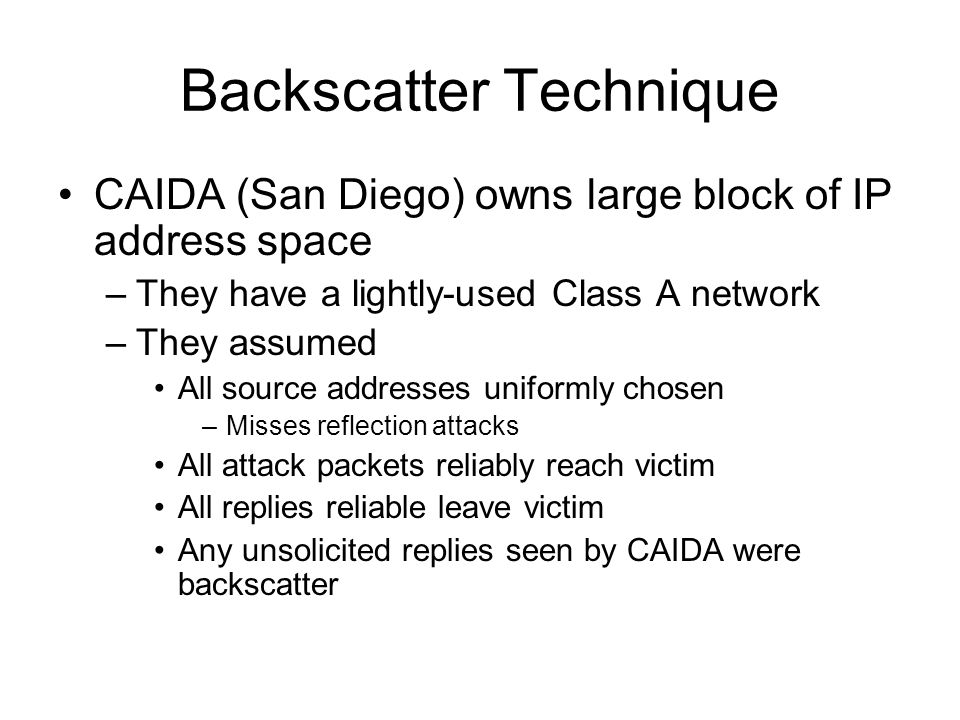 Backscatter Technique

• CAIDA (San Diego) owns large block of IP address space
– They have a lightly-used Class A network
– They assumed
• All source addresses uniformly chosen
– Misses reflection attacks
• All attack packets reliably reach victim
• All replies reliable leave victim
• Any unsolicited replies seen by CAIDA were backscatter